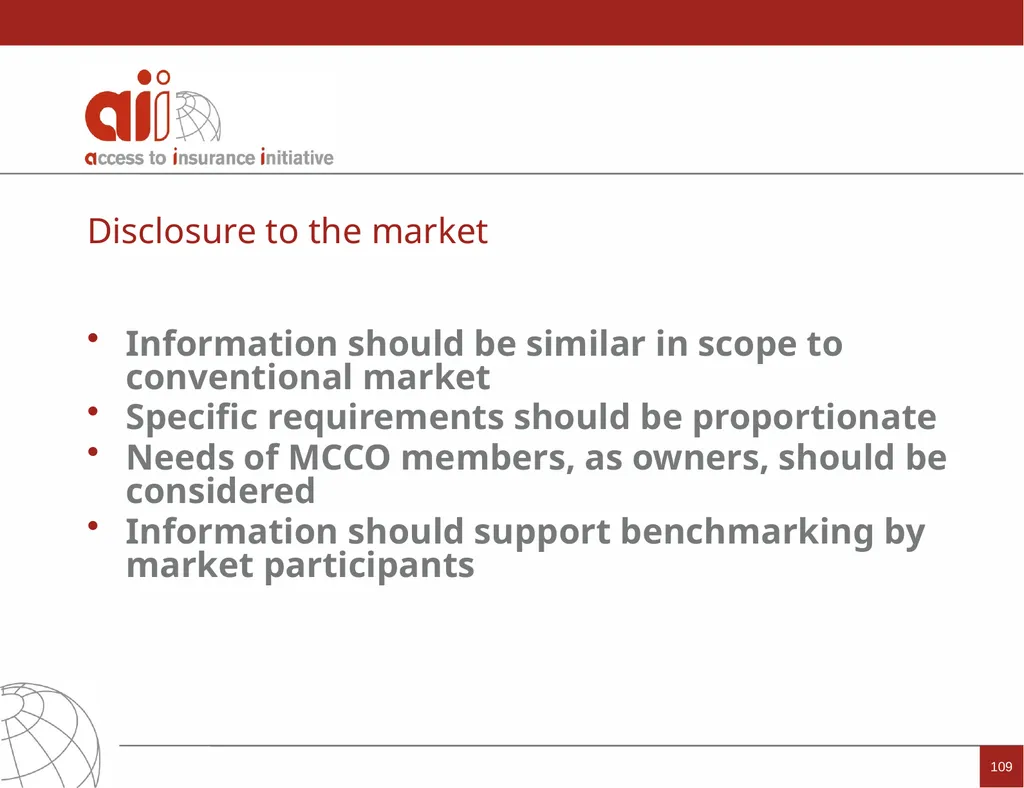 aii
access to insurance initiative

Disclosure to the market

• Information should be similar in scope to conventional market
• Specific requirements should be proportionate
• Needs of MCCO members, as owners, should be considered
• Information should support benchmarking by market participants

109